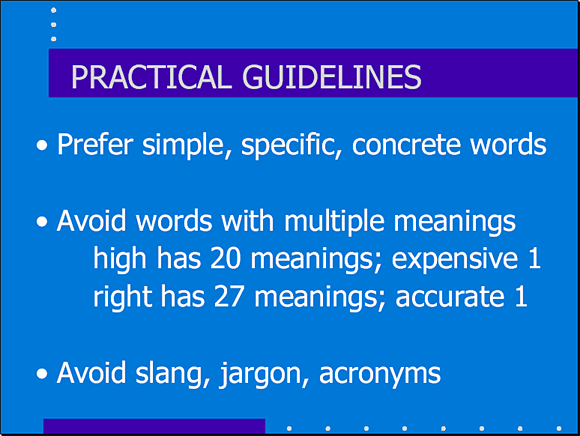 PRACTICAL GUIDELINES

• Prefer simple, specific, concrete words

• Avoid words with multiple meanings
high has 20 meanings; expensive 1
right has 27 meanings; accurate 1

• Avoid slang, jargon, acronyms